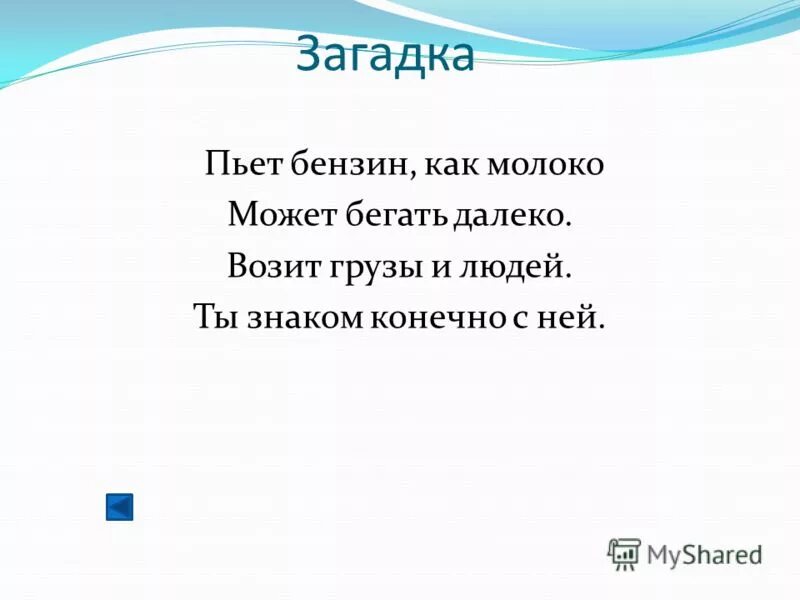 Загадка

Пьет бензин, как молоко
Может бегать далеко.
Возит грузы и людей.
Ты знаком конечно с ней.

MyShared